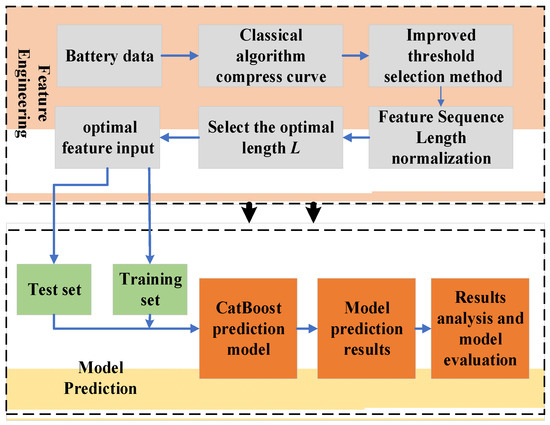 Feature Engineering

Battery data

Classical algorithm compress curve

Improved threshold selection method

Feature Sequence Length normalization

Select the optimal length $L$

optimal feature input

Test set

Training set

CatBoost prediction model

Model prediction results

Results analysis and model evaluation

Model Prediction